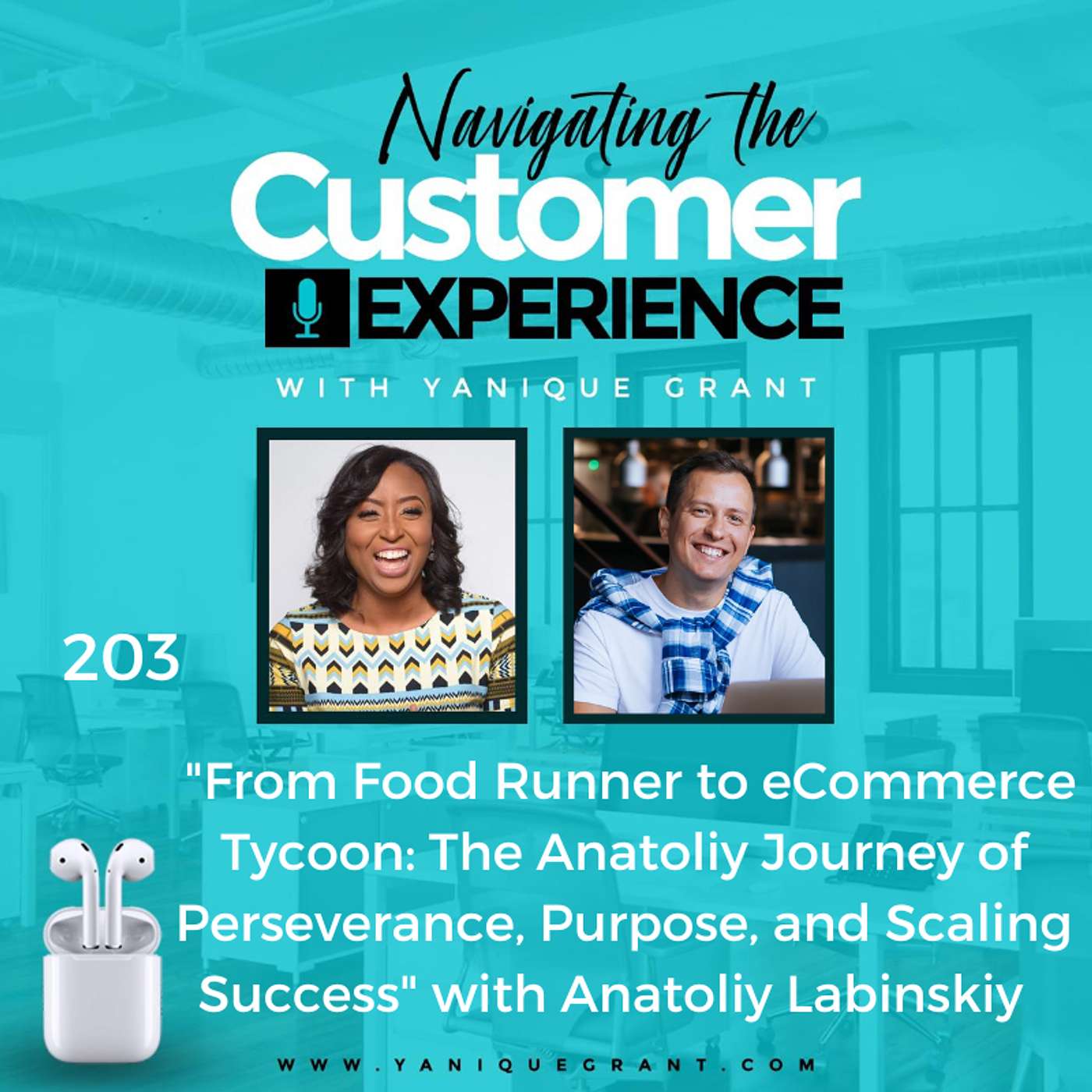 Navigating the
Customer
EXPERIENCE
WITH YANIQUE GRANT

203

"From Food Runner to eCommerce Tycoon: The Anatoliy Journey of Perseverance, Purpose, and Scaling Success" with Anatoliy Labinskiy

WWW.YANIQUEGRANT.COM